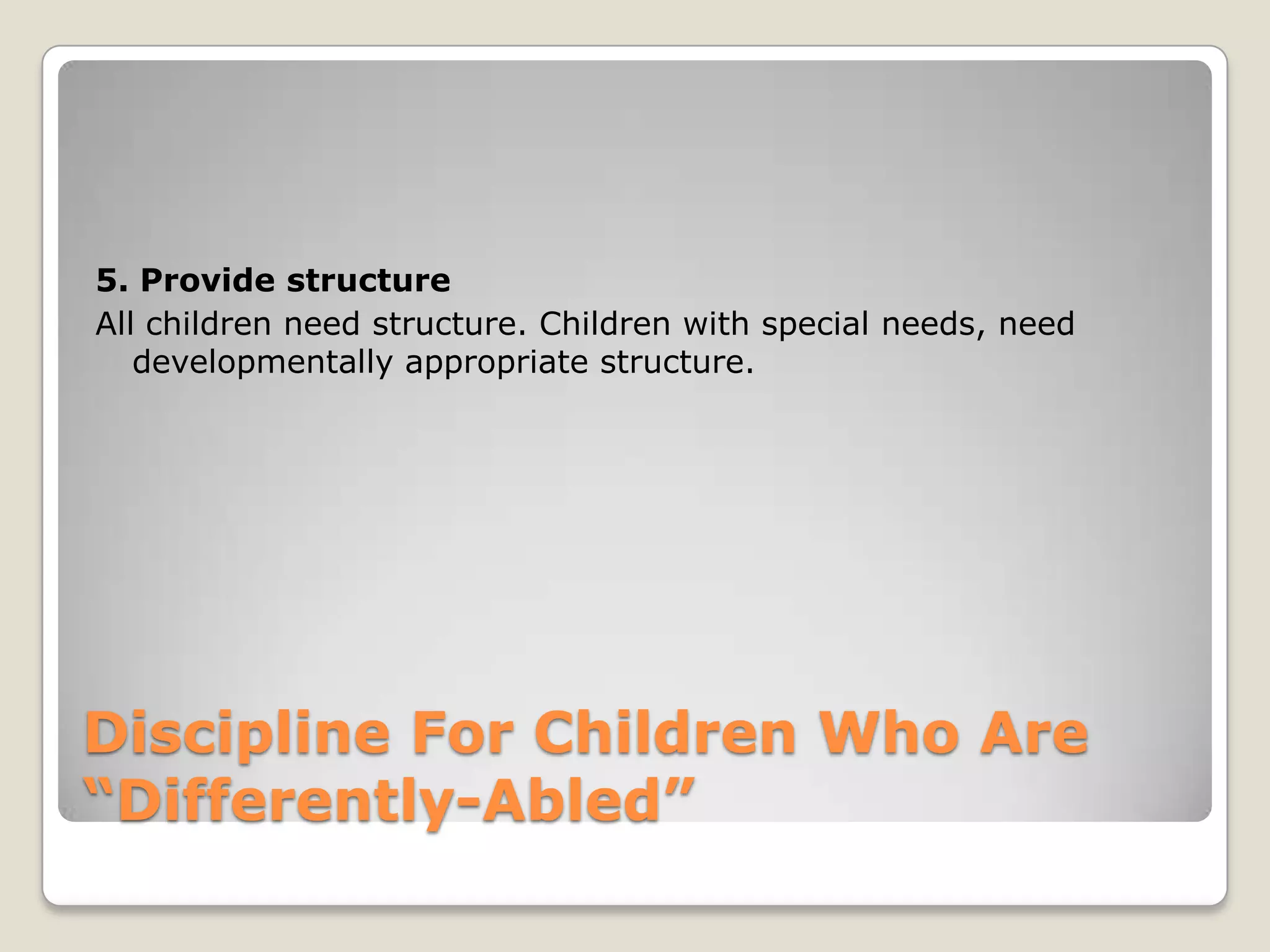 5. Provide structure

All children need structure. Children with special needs, need developmentally appropriate structure.

Discipline For Children Who Are “Differently-Abled”